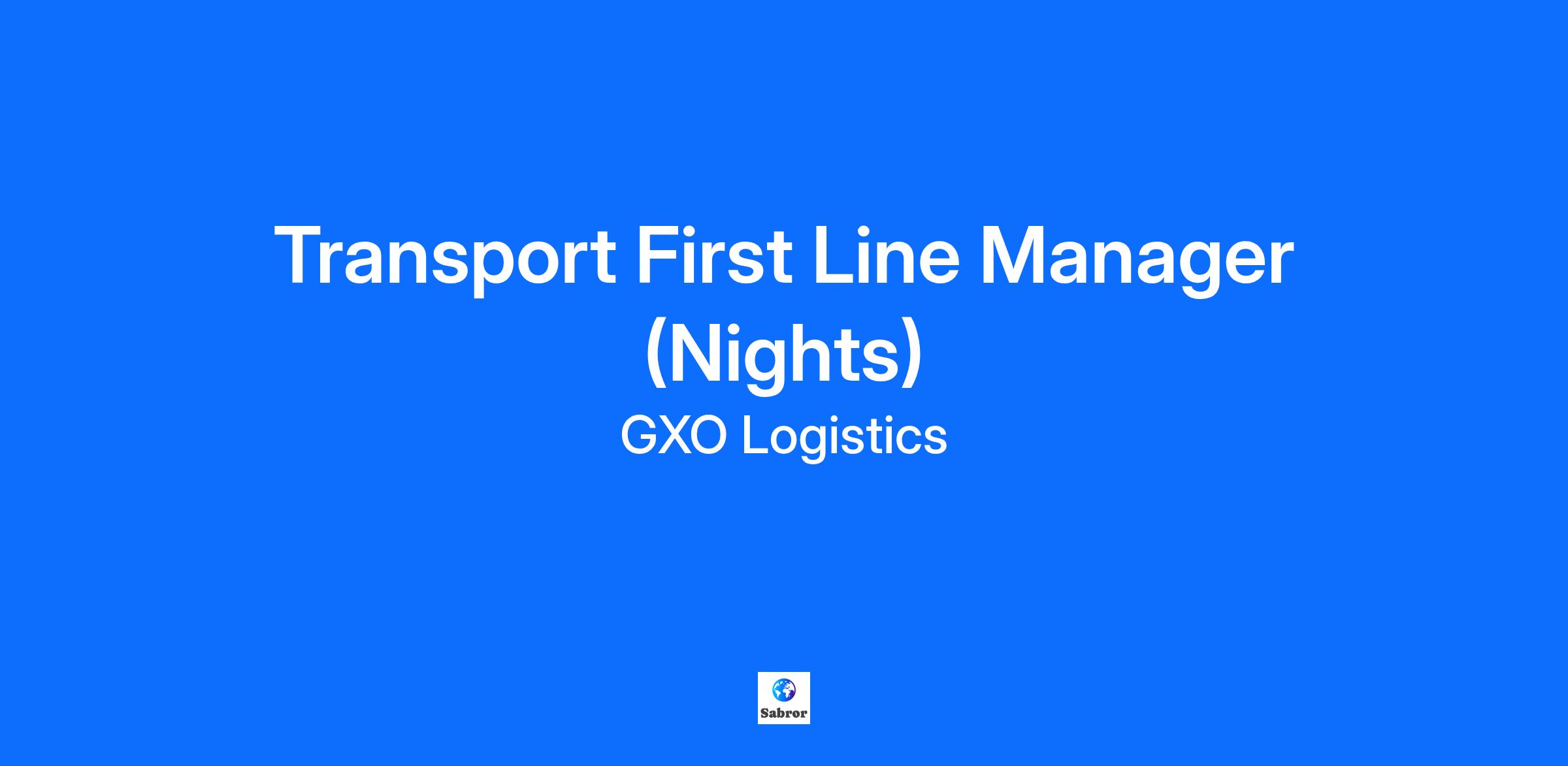 Transport First Line Manager (Nights)

GXO Logistics

Sabror